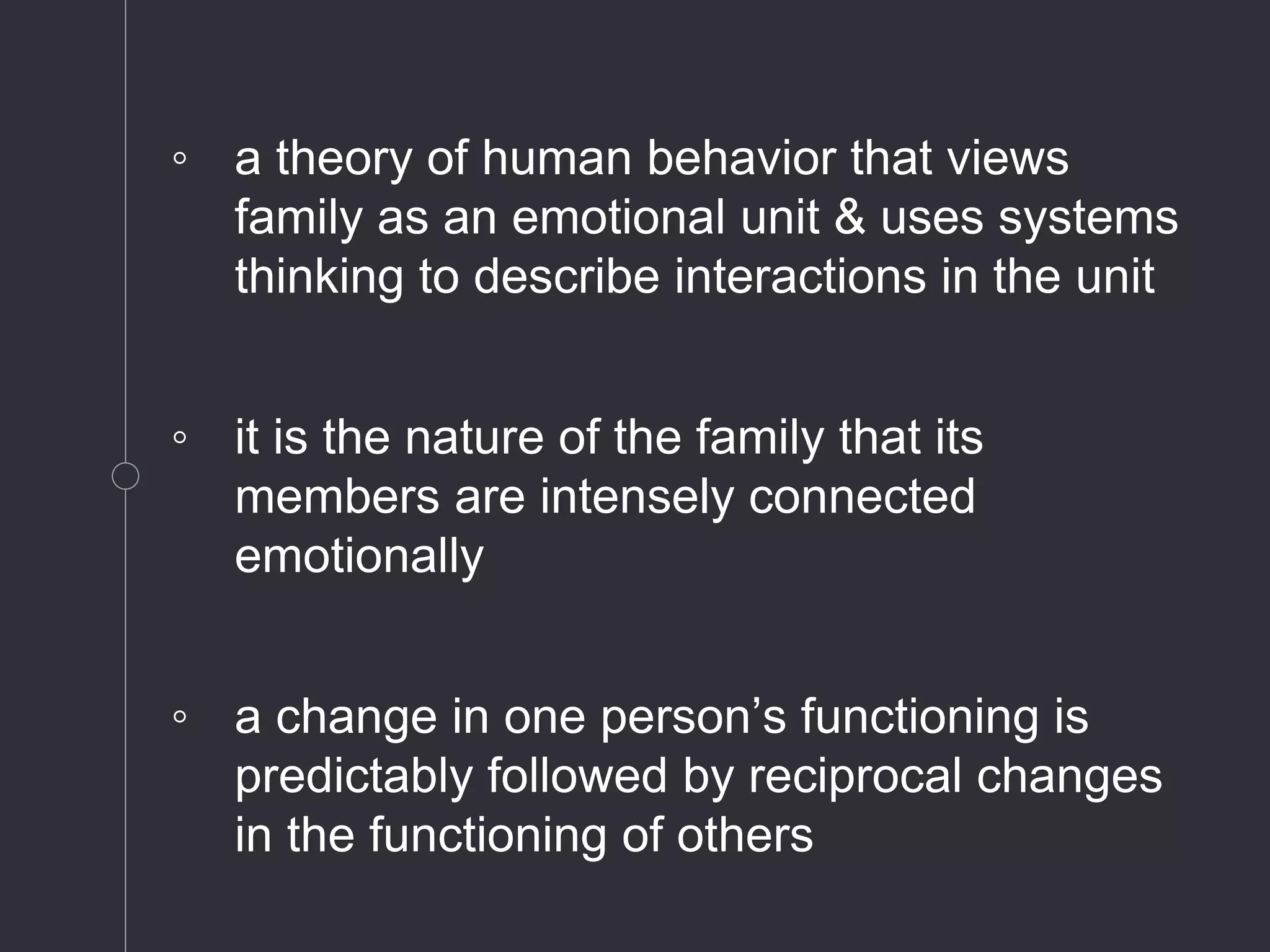 ◦ a theory of human behavior that views family as an emotional unit & uses systems thinking to describe interactions in the unit

◦ it is the nature of the family that its members are intensely connected emotionally

◦ a change in one person’s functioning is predictably followed by reciprocal changes in the functioning of others